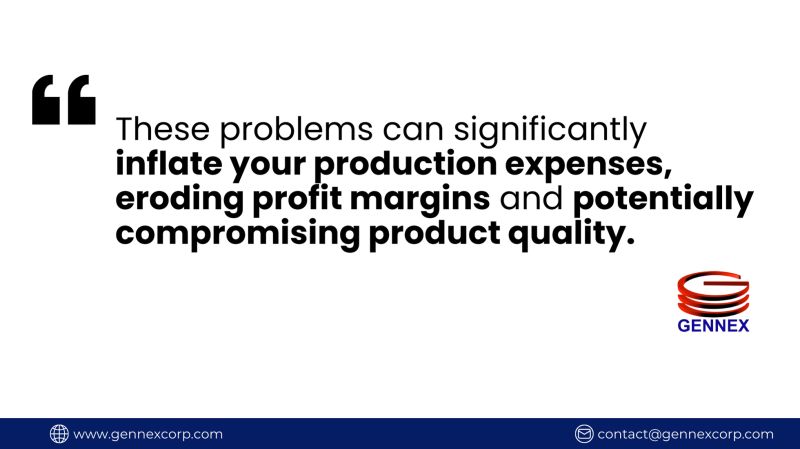 “

These problems can significantly inflate your production expenses, eroding profit margins and potentially compromising product quality.

GENNEX

www.gennexcorp.com

contact@gennexcorp.com